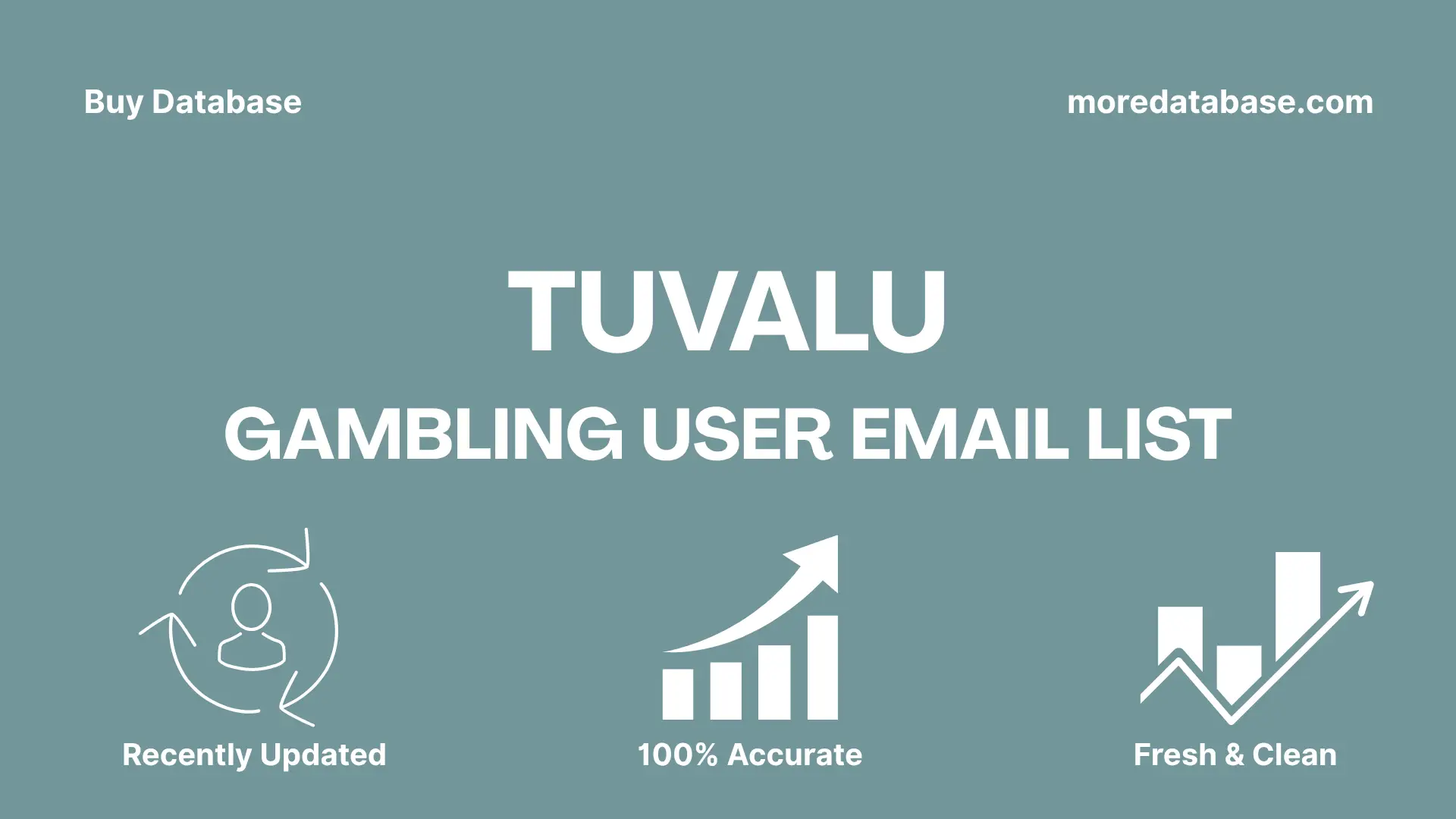 Buy Database

moredatabase.com

TUVALU

GAMBLING USER EMAIL LIST

Recently Updated

100% Accurate

Fresh & Clean